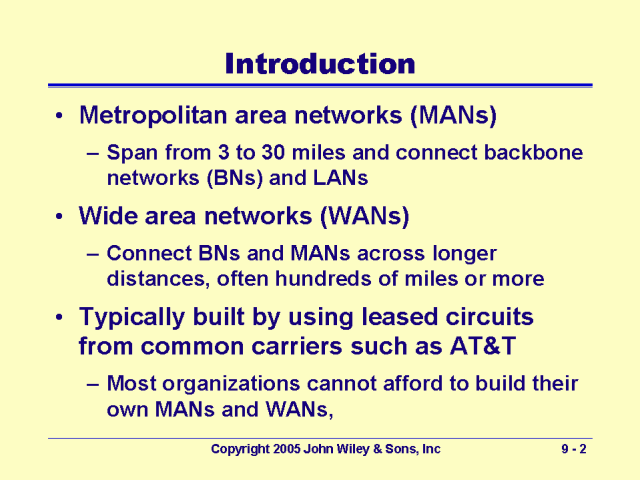 Introduction

• Metropolitan area networks (MANs)

– Span from 3 to 30 miles and connect backbone networks (BNs) and LANs

• Wide area networks (WANs)

– Connect BNs and MANs across longer distances, often hundreds of miles or more

• Typically built by using leased circuits from common carriers such as AT&T

– Most organizations cannot afford to build their own MANs and WANs,

Copyright 2005 John Wiley & Sons, Inc

9 - 2